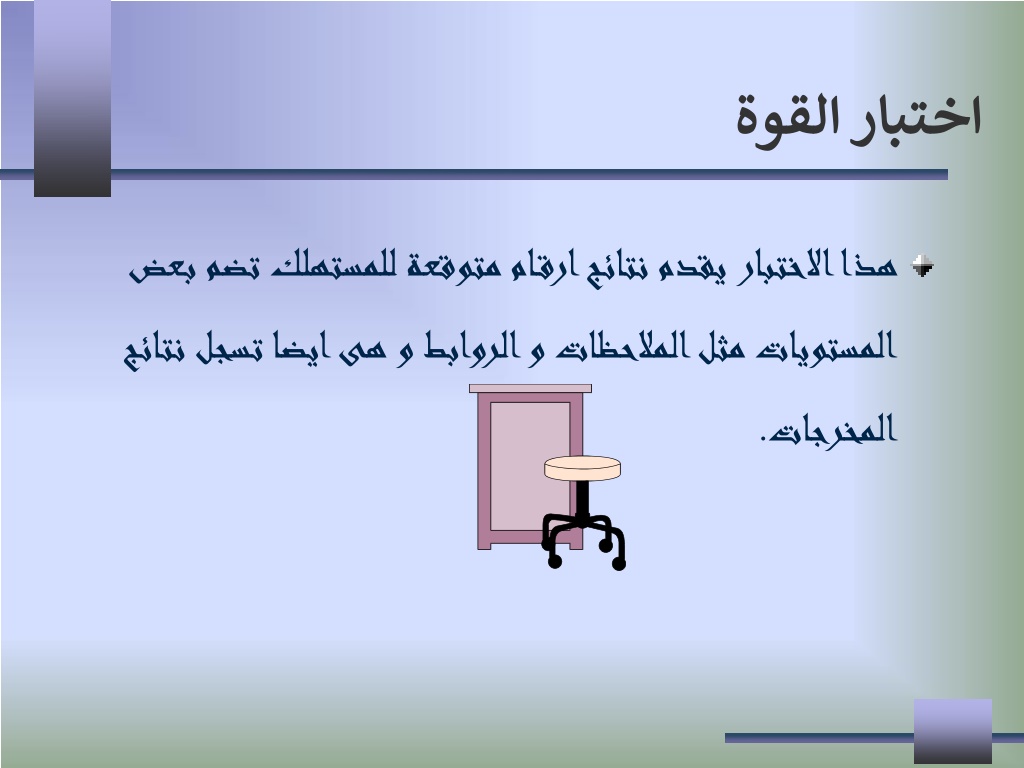 اختبار القوة

هذا الاختبار يقدم نتائج ارقام متوقعة للمستهلك تضم بعض المستويات مثل الملاحظات و الروابط و هى ايضا تسجل نتائج المخرجات.